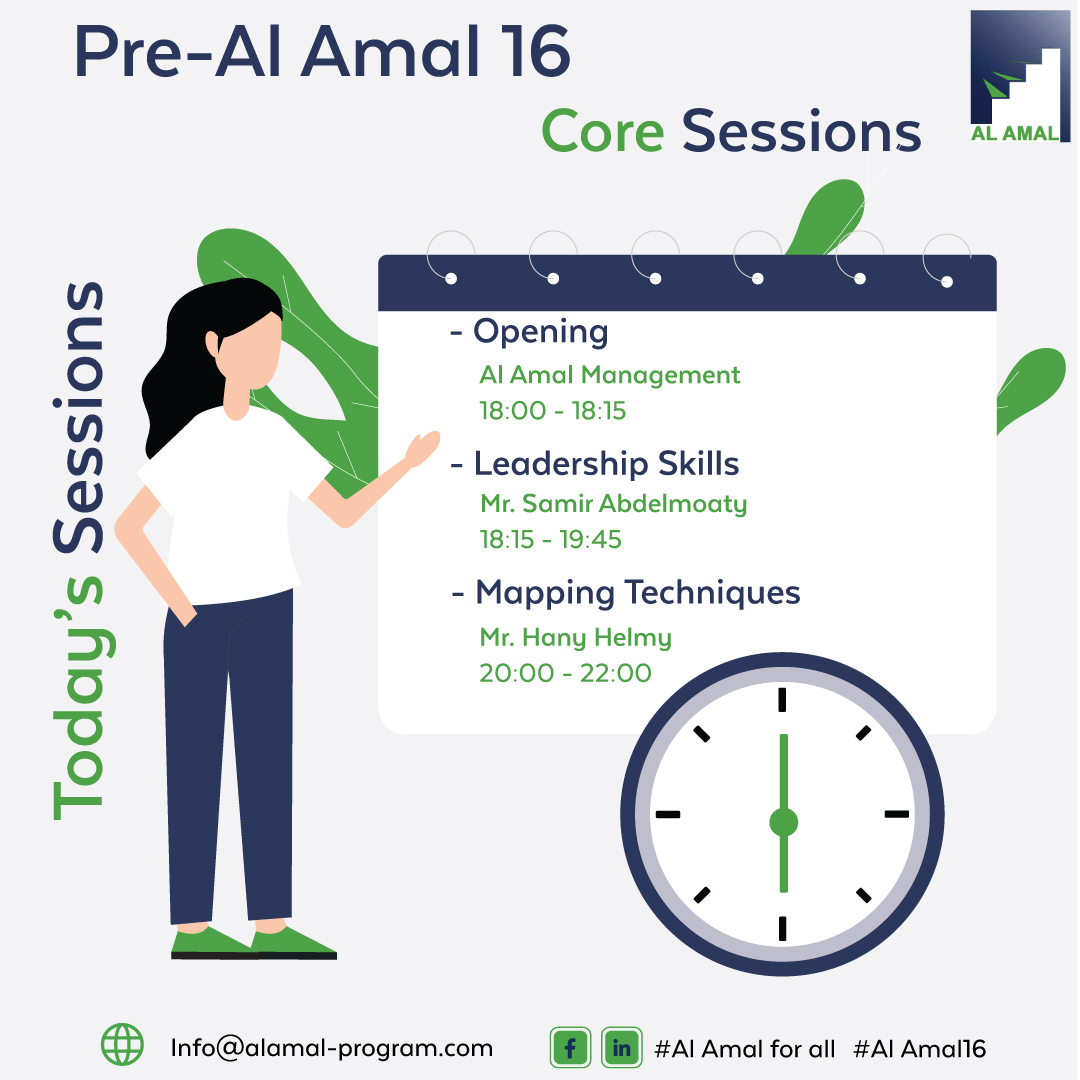 Pre-Al Amal 16

Core Sessions

AL AMAL

Today's Sessions

- Opening
Al Amal Management
18:00 - 18:15

- Leadership Skills
Mr. Samir Abdelmoaty
18:15 - 19:45

- Mapping Techniques
Mr. Hany Helmy
20:00 - 22:00

Info@alamal-program.com

f in #Al Amal for all #Al Amal16